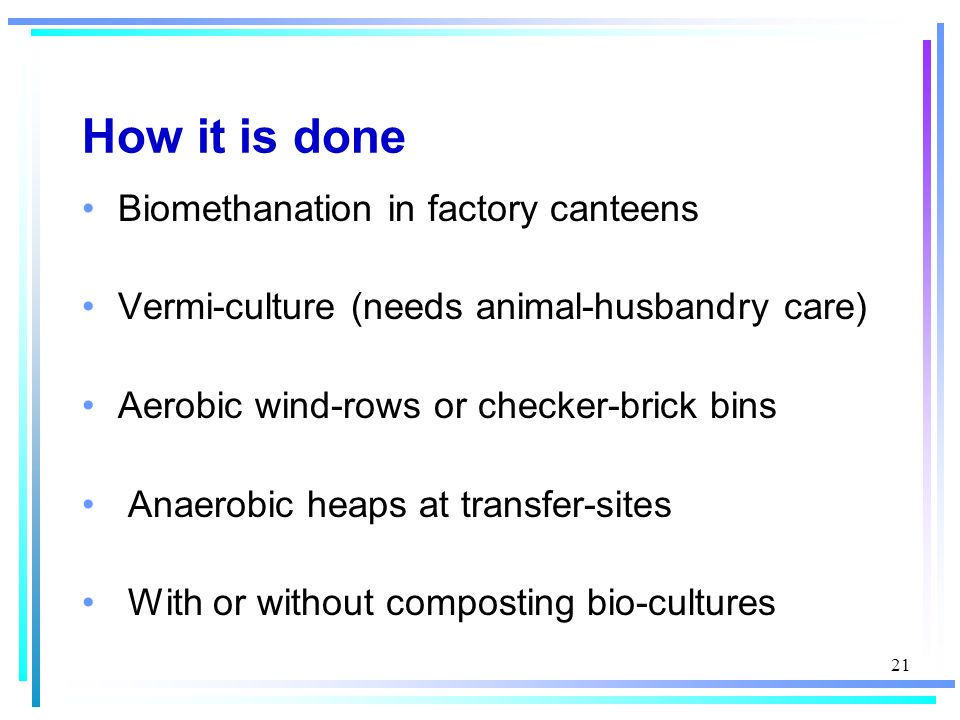 How it is done

• Biomethanation in factory canteens

• Vermi-culture (needs animal-husbandry care)

• Aerobic wind-rows or checker-brick bins

• Anaerobic heaps at transfer-sites

• With or without composting bio-cultures

21